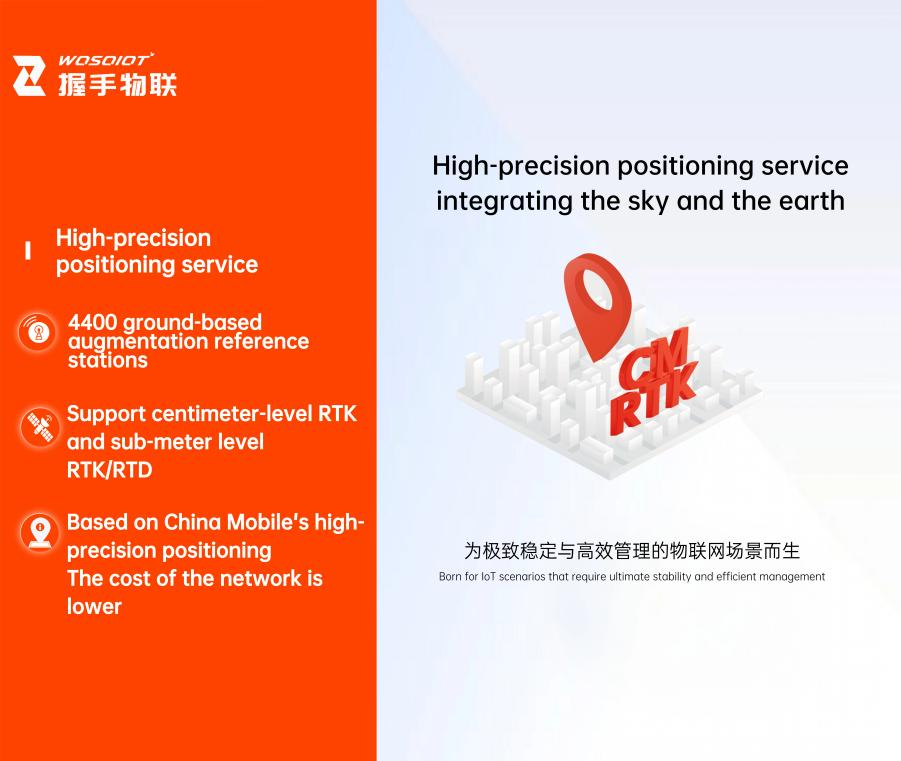 WOSOIOT
握手物联

High-precision positioning service

4400 ground-based augmentation reference stations

Support centimeter-level RTK and sub-meter level RTK/RTD

Based on China Mobile's high-precision positioning
The cost of the network is lower

High-precision positioning service integrating the sky and the earth

CM RTK

为极致稳定与高效管理的物联网场景而生
Born for IoT scenarios that require ultimate stability and efficient management